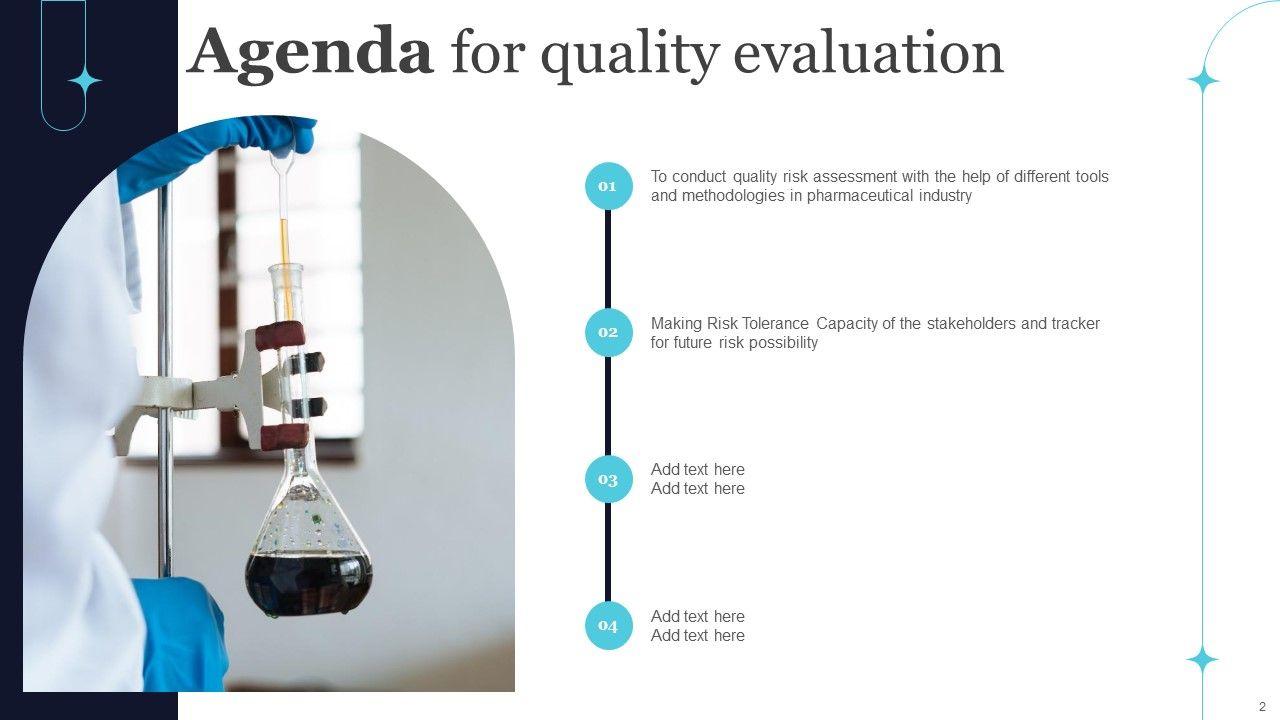 Agenda for quality evaluation

01
To conduct quality risk assessment with the help of different tools and methodologies in pharmaceutical industry

02
Making Risk Tolerance Capacity of the stakeholders and tracker for future risk possibility

03
Add text here
Add text here

04
Add text here
Add text here

2